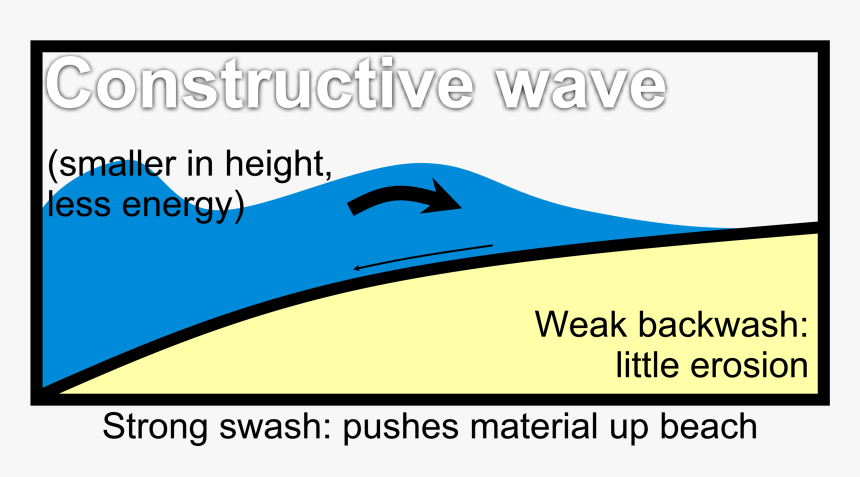 Constructive wave

(smaller in height, less energy)

Weak backwash: little erosion

Strong swash: pushes material up beach